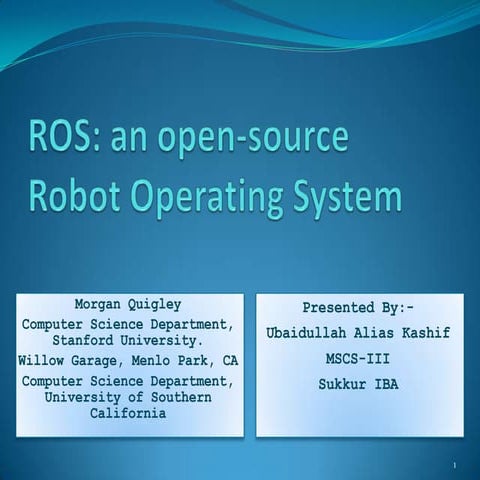 ROS: an open-source Robot Operating System

Morgan Quigley
Computer Science Department, Stanford University.
Willow Garage, Menlo Park, CA
Computer Science Department, University of Southern California

Presented By:-
Ubaidullah Alias Kashif
MSCS-III
Sukkur IBA

1